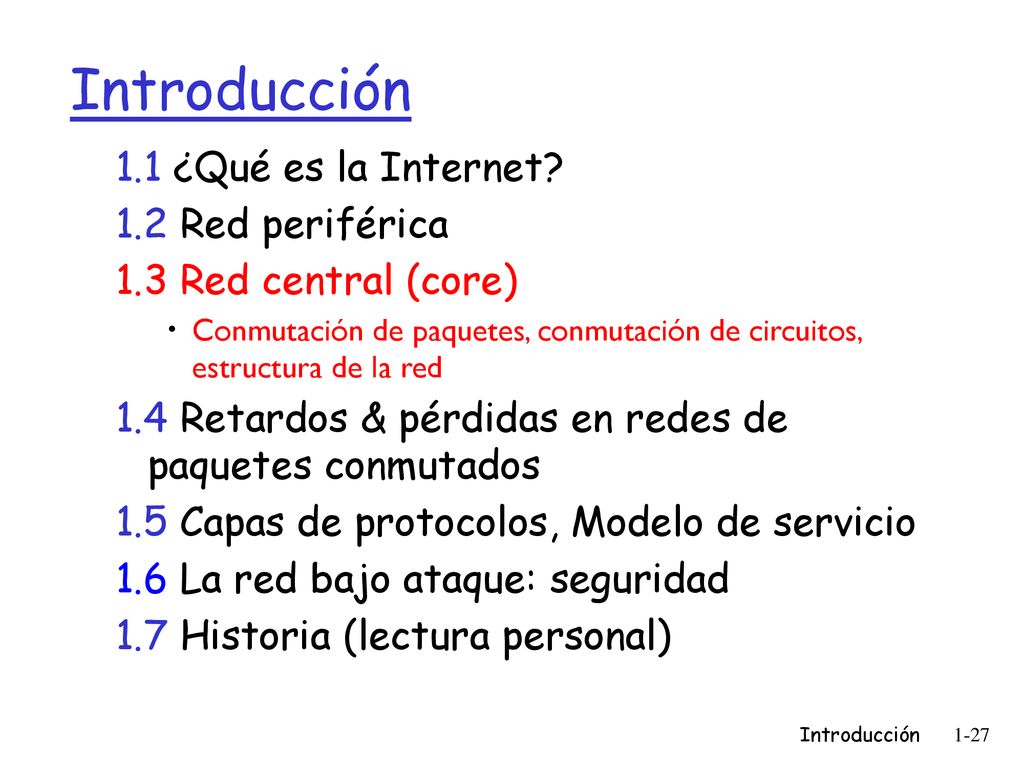 Introducción

1.1 ¿Qué es la Internet?
1.2 Red periférica
1.3 Red central (core)
• Conmutación de paquetes, conmutación de circuitos, estructura de la red
1.4 Retardos & pérdidas en redes de paquetes conmutados
1.5 Capas de protocolos, Modelo de servicio
1.6 La red bajo ataque: seguridad
1.7 Historia (lectura personal)

Introducción 1-27